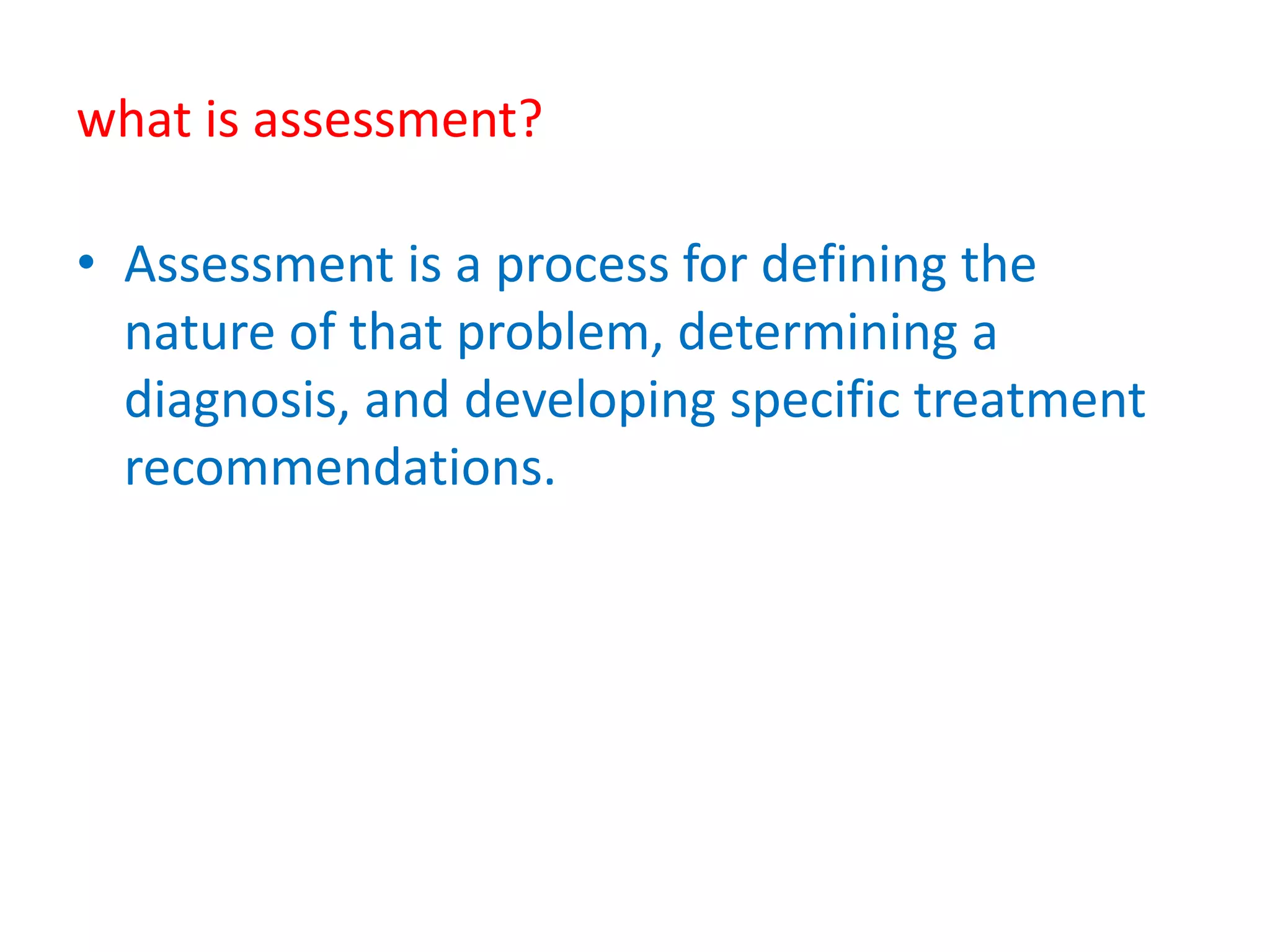 what is assessment?

• Assessment is a process for defining the nature of that problem, determining a diagnosis, and developing specific treatment recommendations.